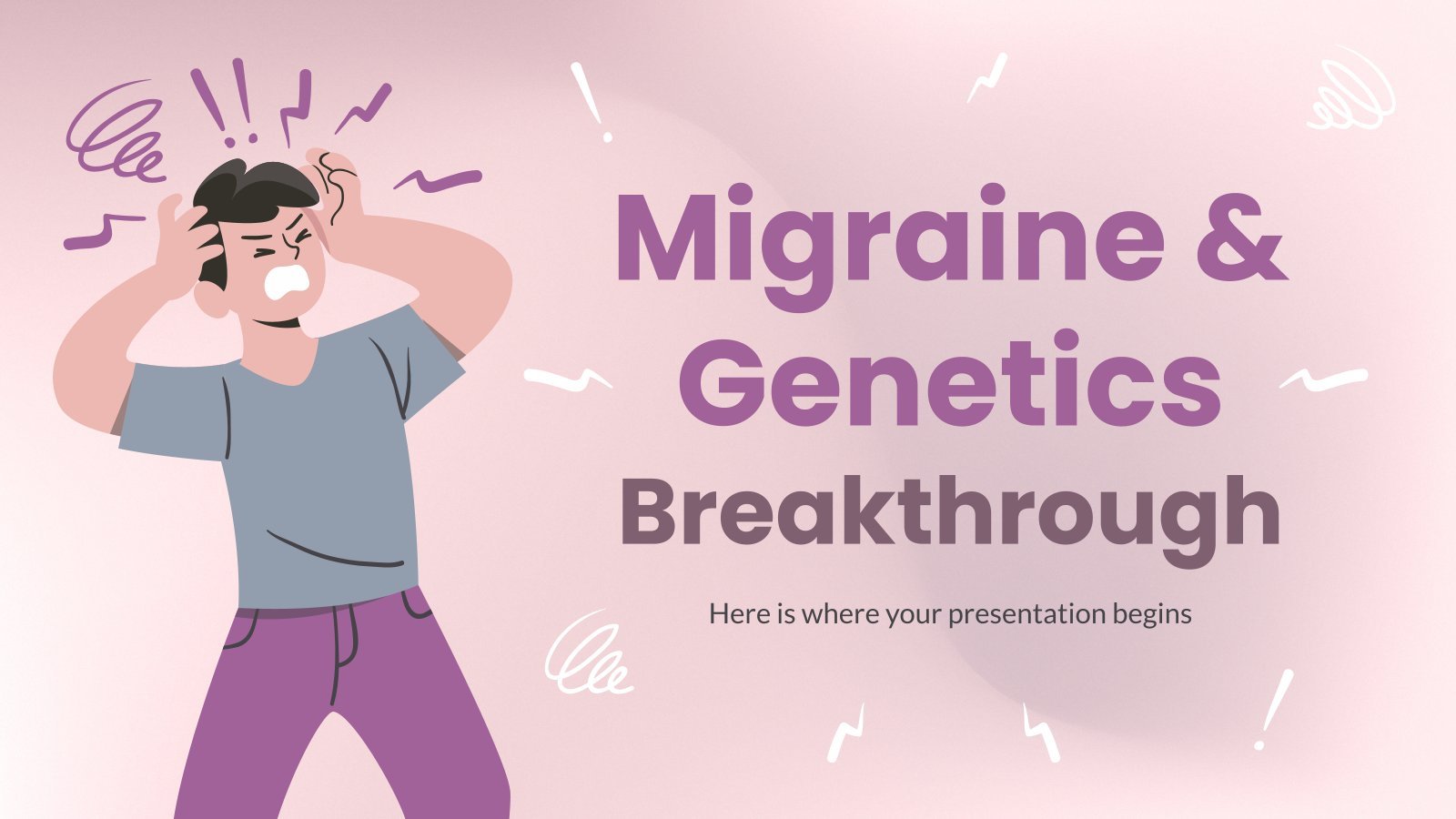 Migraine & Genetics Breakthrough

Here is where your presentation begins